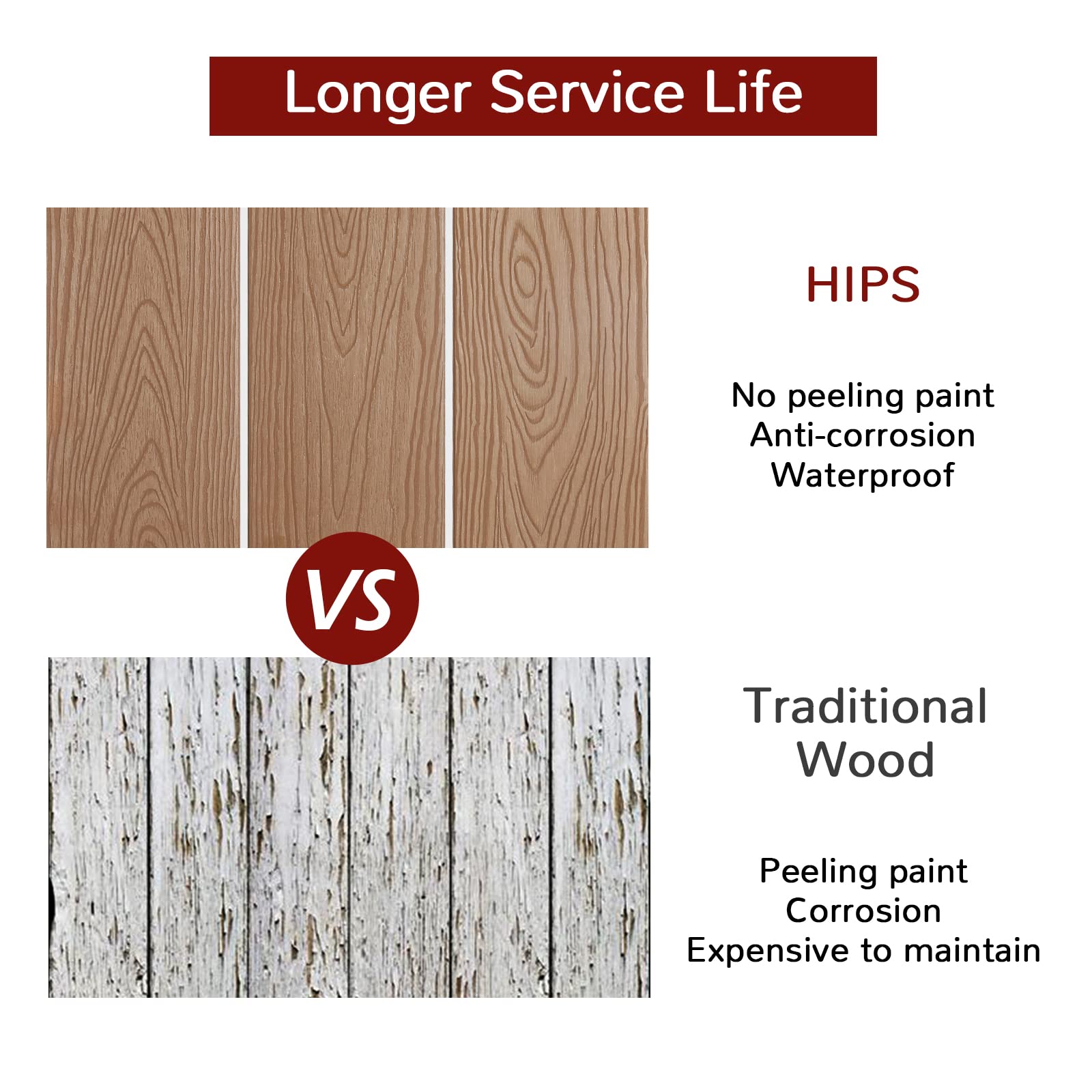 Longer Service Life

HIPS

No peeling paint
Anti-corrosion
Waterproof

VS

Traditional Wood

Peeling paint
Corrosion
Expensive to maintain